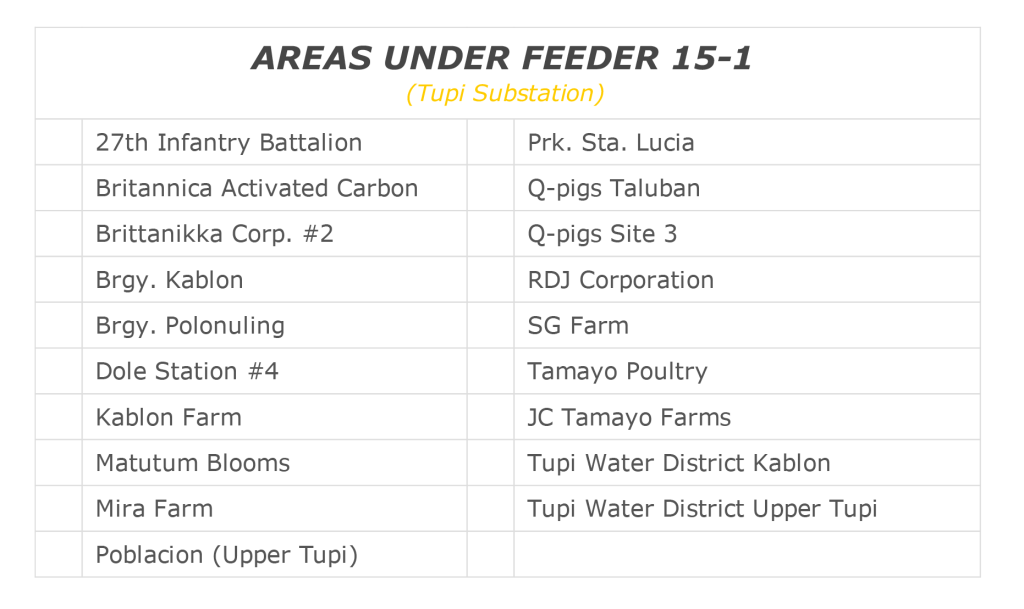 AREAS UNDER FEEDER 15-1

(Tupi Substation)

| | | | |
|---|---|---|---|
| | 27th Infantry Battalion | | Prk. Sta. Lucia |
| | Britannica Activated Carbon | | Q-pigs Taluban |
| | Brittanikka Corp. #2 | | Q-pigs Site 3 |
| | Brgy. Kablon | | RDJ Corporation |
| | Brgy. Polonuling | | SG Farm |
| | Dole Station #4 | | Tamayo Poultry |
| | Kablon Farm | | JC Tamayo Farms |
| | Matutum Blooms | | Tupi Water District Kablon |
| | Mira Farm | | Tupi Water District Upper Tupi |
| | Poblacion (Upper Tupi) | | |